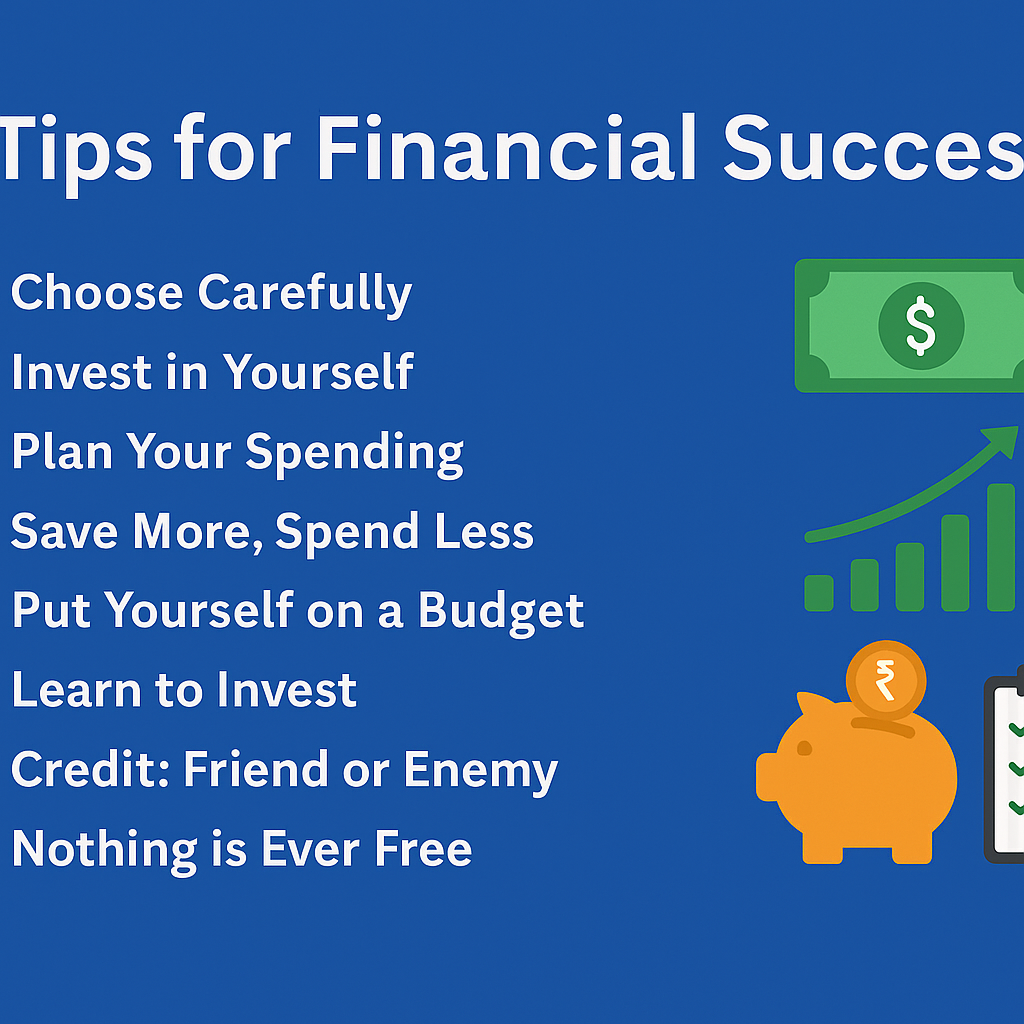 Tips for Financial Succes

Choose Carefully

Invest in Yourself

Plan Your Spending

Save More, Spend Less

Put Yourself on a Budget

Learn to Invest

Credit: Friend or Enemy

Nothing is Ever Free

$

₹